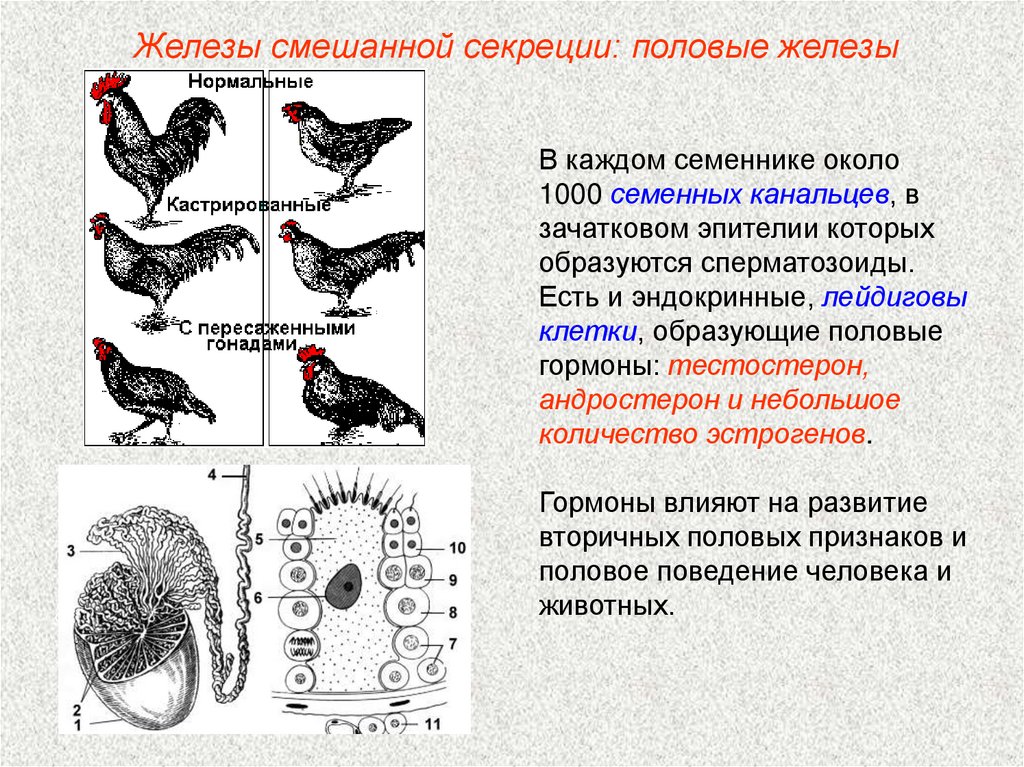 Железы смешанной секреции: половые железы

Нормальные

Кастрированные

С пересаженными гонадами

В каждом семеннике около 1000 семенных канальцев, в зачатковом эпителии которых образуются сперматозоиды. Есть и эндокринные, лейдиговы клетки, образующие половые гормоны: тестостерон, андростерон и небольшое количество эстрогенов.

Гормоны влияют на развитие вторичных половых признаков и половое поведение человека и животных.

4
3
5
6
2
1
10
9
8
7
11